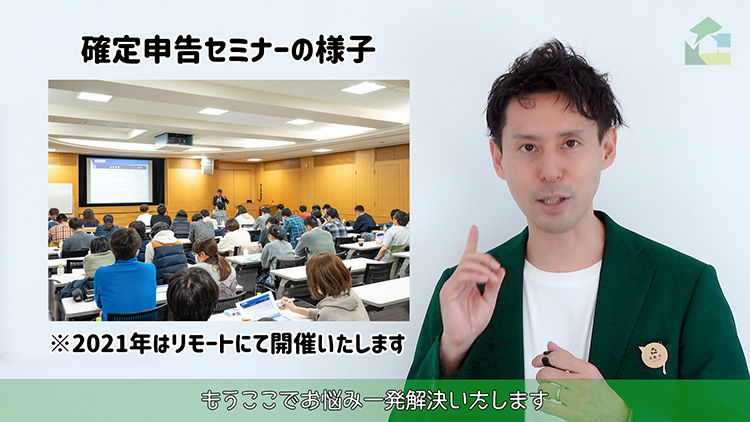 確定申告セミナーの様子

※2021年はリモートにて開催いたします

もうここでお悩み一発解決いたします